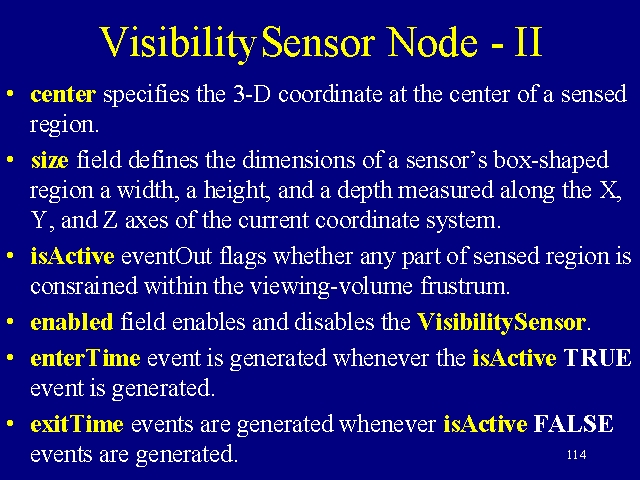 VisibilitySensor Node - II

• center specifies the 3-D coordinate at the center of a sensed region.

• size field defines the dimensions of a sensor's box-shaped region a width, a height, and a depth measured along the X, Y, and Z axes of the current coordinate system.

• isActive eventOut flags whether any part of sensed region is consrained within the viewing-volume frustrum.

• enabled field enables and disables the VisibilitySensor.

• enterTime event is generated whenever the isActive TRUE event is generated.

• exitTime events are generated whenever isActive FALSE events are generated.

114